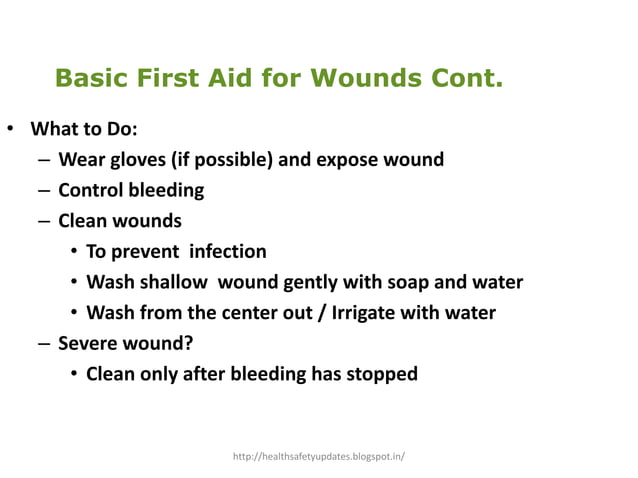 Basic First Aid for Wounds Cont.

• What to Do:
– Wear gloves (if possible) and expose wound
– Control bleeding
– Clean wounds
• To prevent infection
• Wash shallow wound gently with soap and water
• Wash from the center out / Irrigate with water
– Severe wound?
• Clean only after bleeding has stopped

http://healthsafetyupdates.blogspot.in/